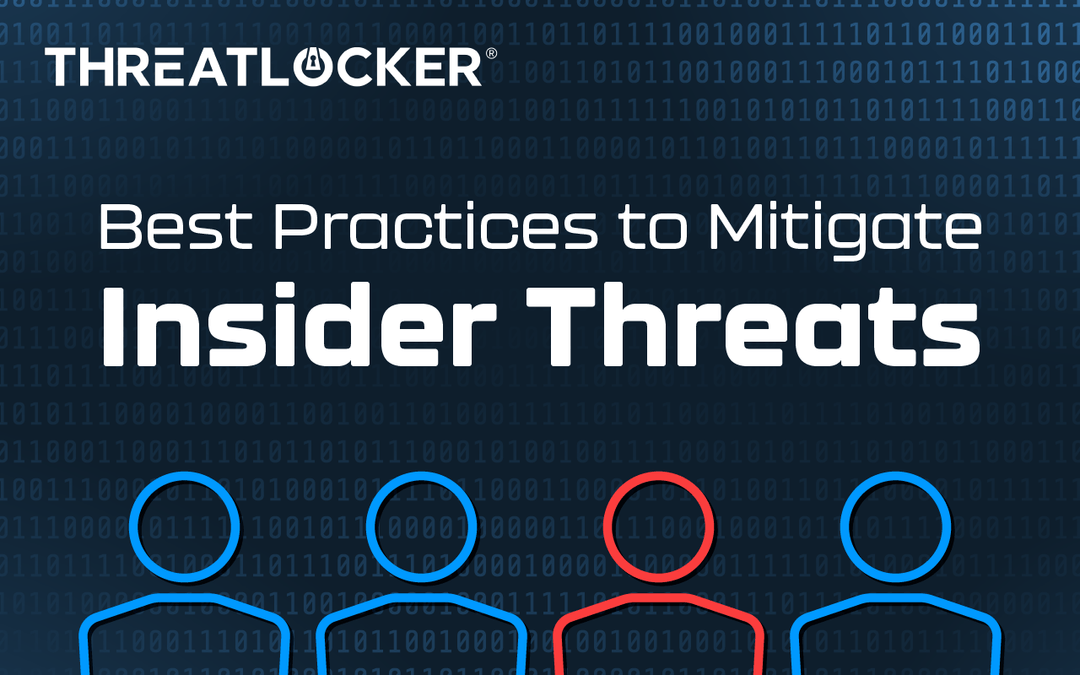 THREATLOCKER®

Best Practices to Mitigate
Insider Threats